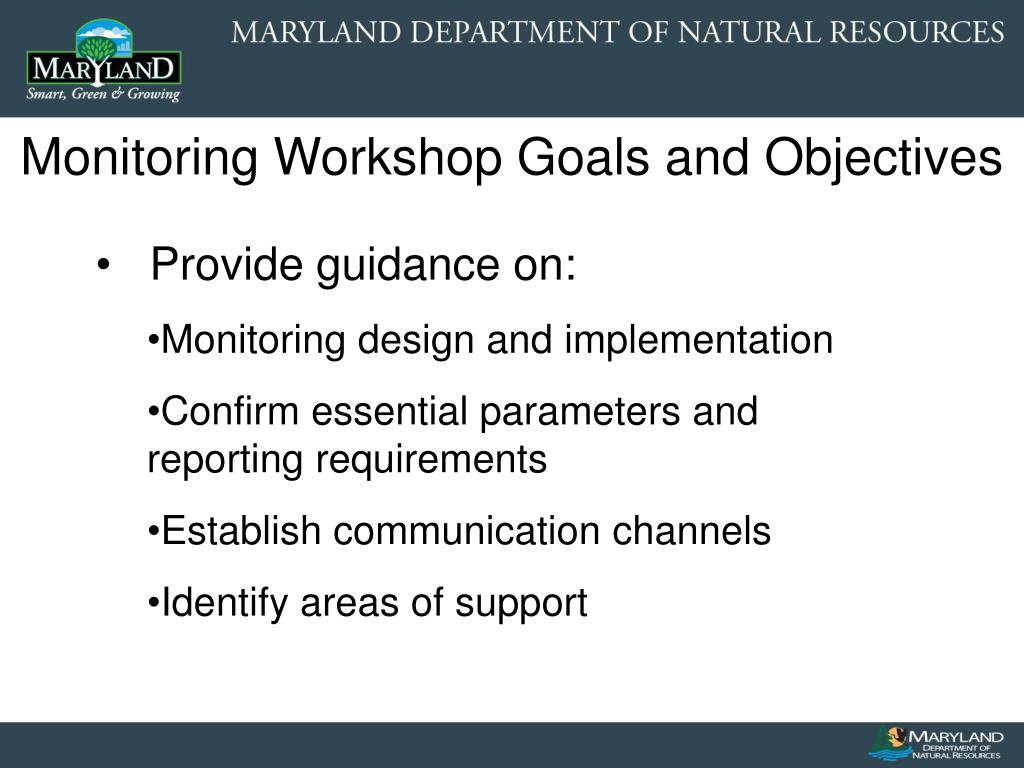 MARYLAND
Smart, Green & Growing

MARYLAND DEPARTMENT OF NATURAL RESOURCES

Monitoring Workshop Goals and Objectives

• Provide guidance on:

•Monitoring design and implementation

•Confirm essential parameters and reporting requirements

•Establish communication channels

•Identify areas of support

MARYLAND
DEPARTMENT OF NATURAL RESOURCES